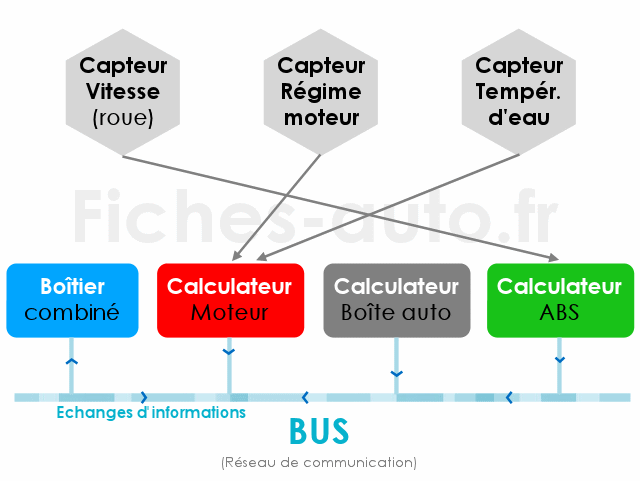 Capteur Vitesse (roue)

Capteur Régime moteur

Capteur Tempér. d'eau

Fiches-auto.fr

Boîtier combiné

Calculateur Moteur

Calculateur Boîte auto

Calculateur ABS

Echanges d'informations

BUS

(Réseau de communication)